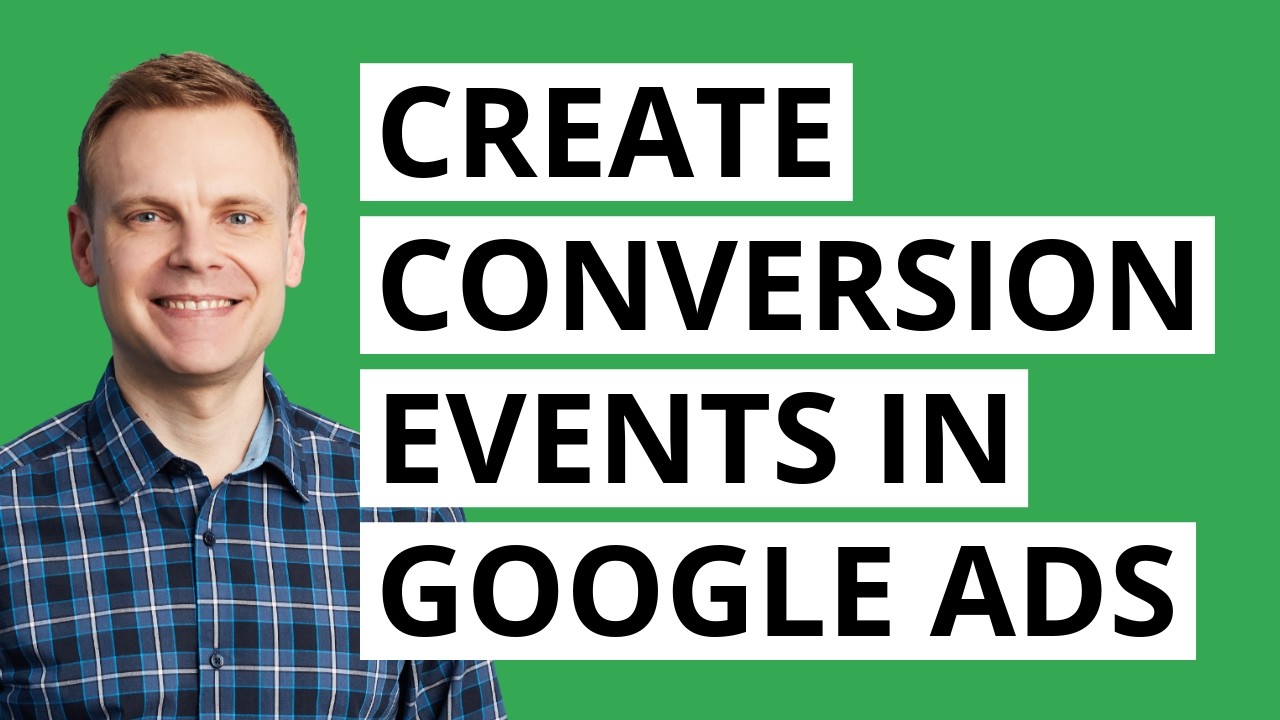 CREATE
CONVERSION
EVENTS IN
GOOGLE ADS